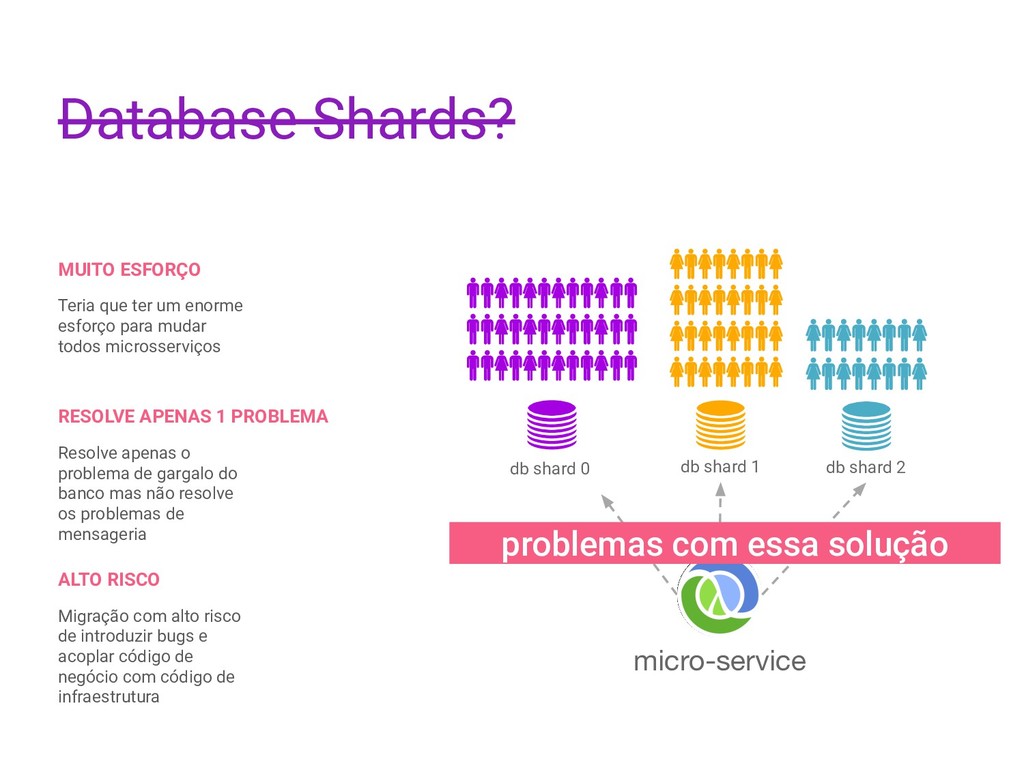 Database Shards?

MUITO ESFORÇO

Teria que ter um enorme esforço para mudar todos microsserviços

RESOLVE APENAS 1 PROBLEMA

Resolve apenas o problema de gargalo do banco mas não resolve os problemas de mensageria

ALTO RISCO

Migração com alto risco de introduzir bugs e acoplar código de negócio com código de infraestrutura

db shard 0

db shard 1

db shard 2

problemas com essa solução

micro-service